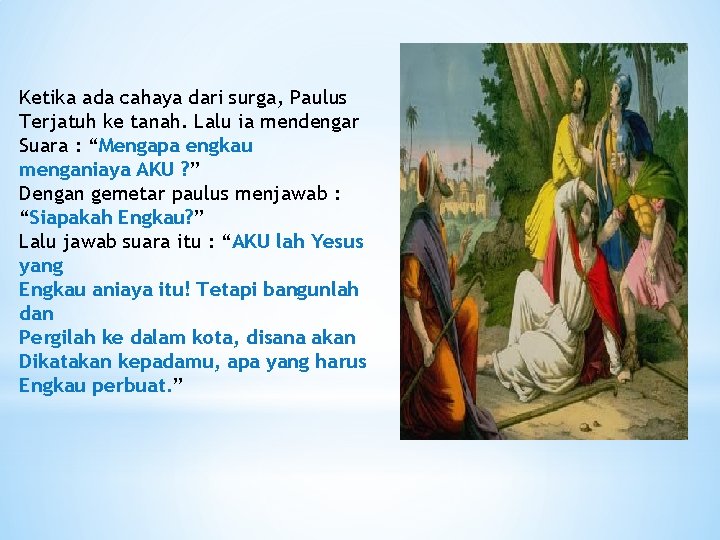 Ketika ada cahaya dari surga, Paulus Terjatuh ke tanah. Lalu ia mendengar Suara : “Mengapa engkau menganiaya AKU ?”
Dengan gemetar paulus menjawab : “Siapakah Engkau?”
Lalu jawab suara itu : “AKU lah Yesus yang
Engkau aniaya itu! Tetapi bangunlah dan
Pergilah ke dalam kota, disana akan Dikatakan kepadamu, apa yang harus Engkau perbuat.”